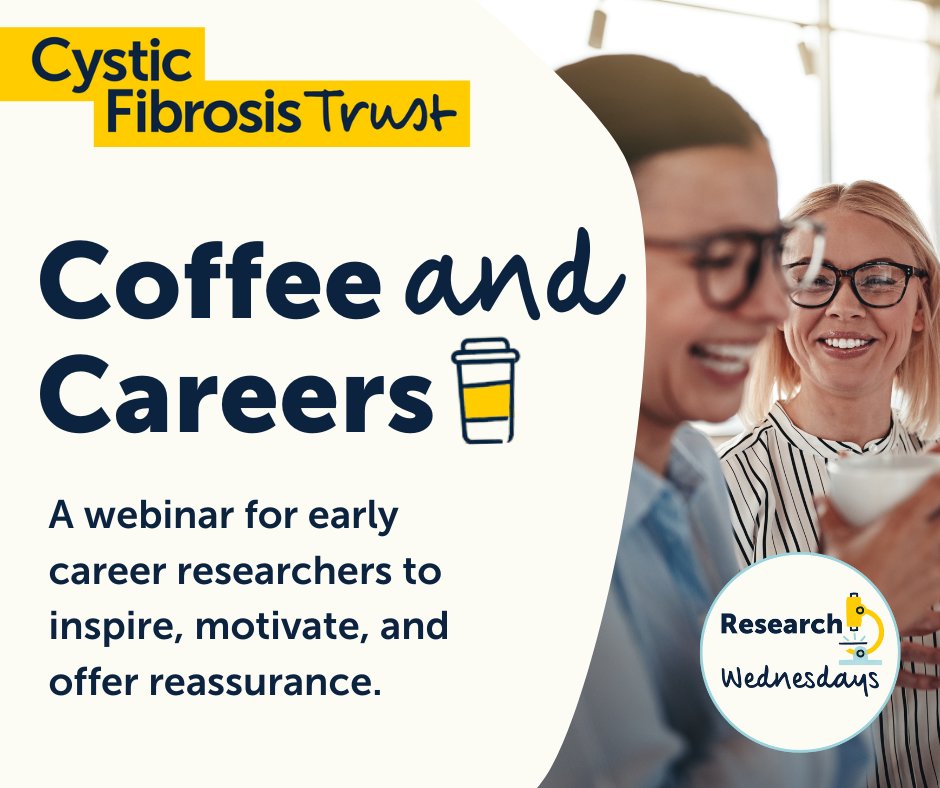 Cystic Fibrosis Trust

Coffee and Careers

A webinar for early career researchers to inspire, motivate, and offer reassurance.

Research Wednesdays